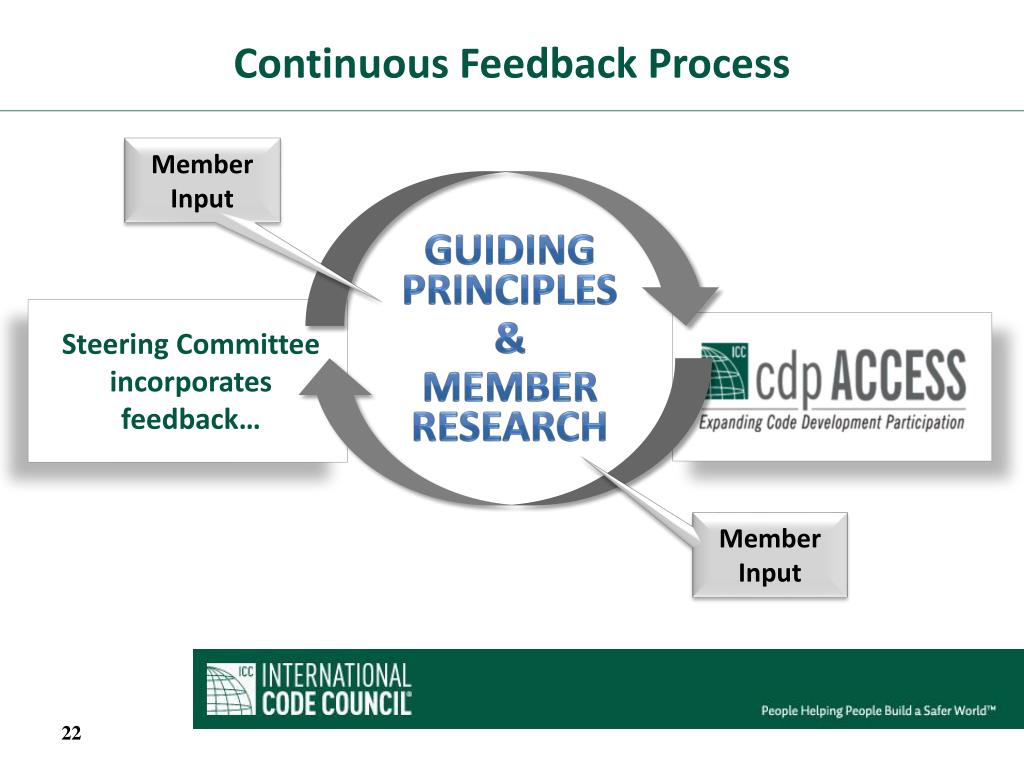 Continuous Feedback Process

Member Input

Steering Committee incorporates feedback…

GUIDING PRINCIPLES & MEMBER RESEARCH

ICC cdp ACCESS
Expanding Code Development Participation

Member Input

ICC INTERNATIONAL CODE COUNCIL®

People Helping People Build a Safer World™

22